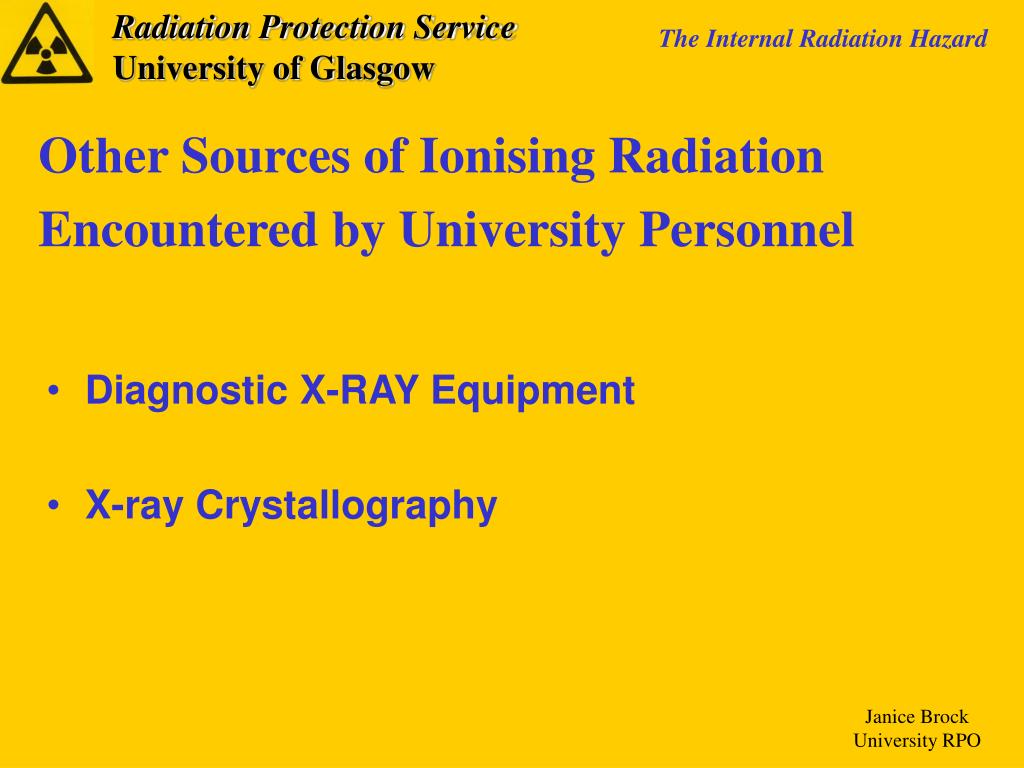 Radiation Protection Service
University of Glasgow

The Internal Radiation Hazard

Other Sources of Ionising Radiation Encountered by University Personnel

• Diagnostic X-RAY Equipment

• X-ray Crystallography

Janice Brock
University RPO